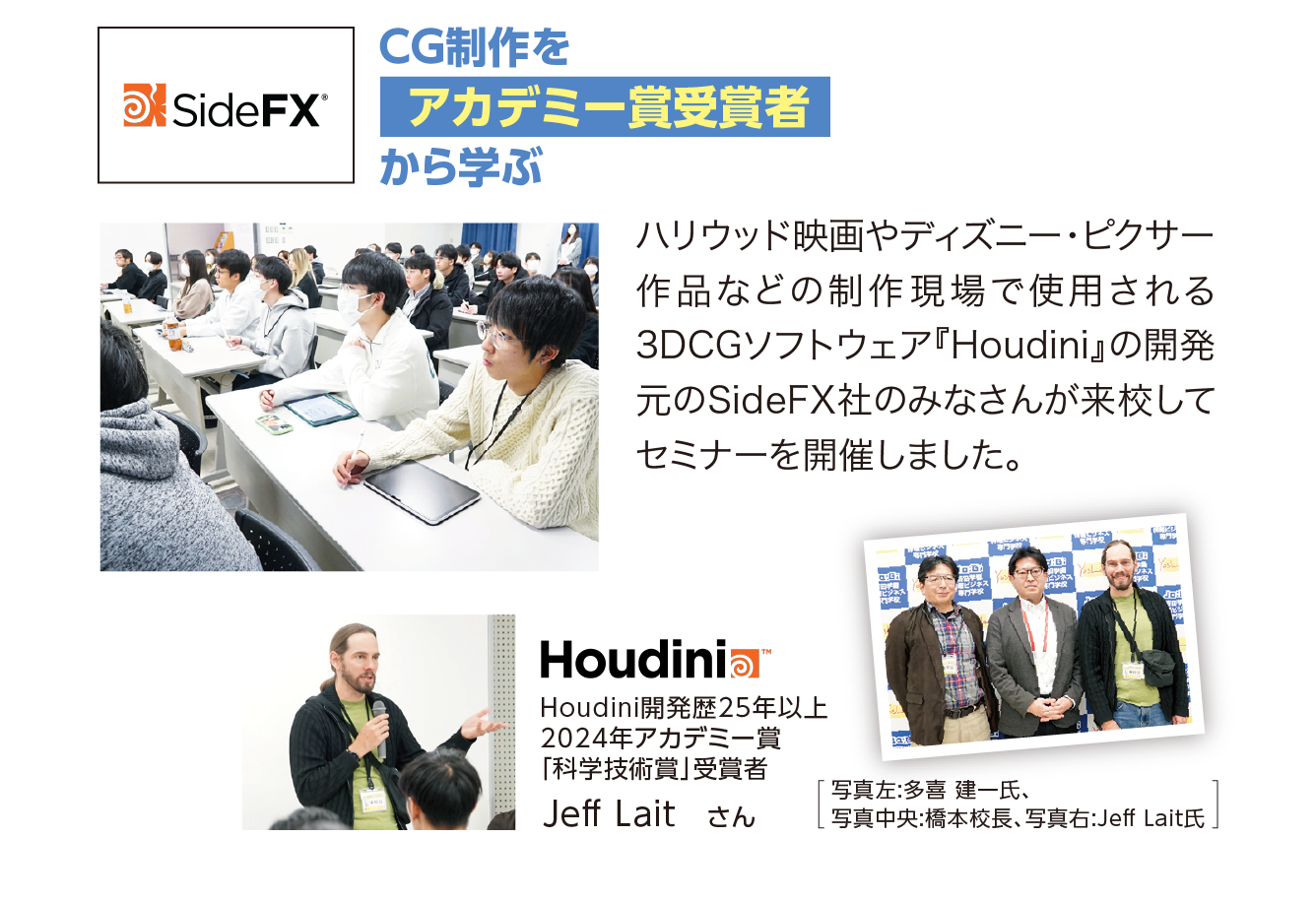 SideFX®

CG制作を
アカデミー賞受賞者
から学ぶ

ハリウッド映画やディズニー・ピクサー作品などの制作現場で使用される3DCGソフトウェア『Houdini』の開発元のSideFX社のみなさんが来校してセミナーを開催しました。

Houdini™
Houdini開発歴25年以上
2024年アカデミー賞
「科学技術賞」受賞者
Jeff Lait さん

写真左:多喜 建一氏、
写真中央:橋本校長、写真右:Jeff Lait氏